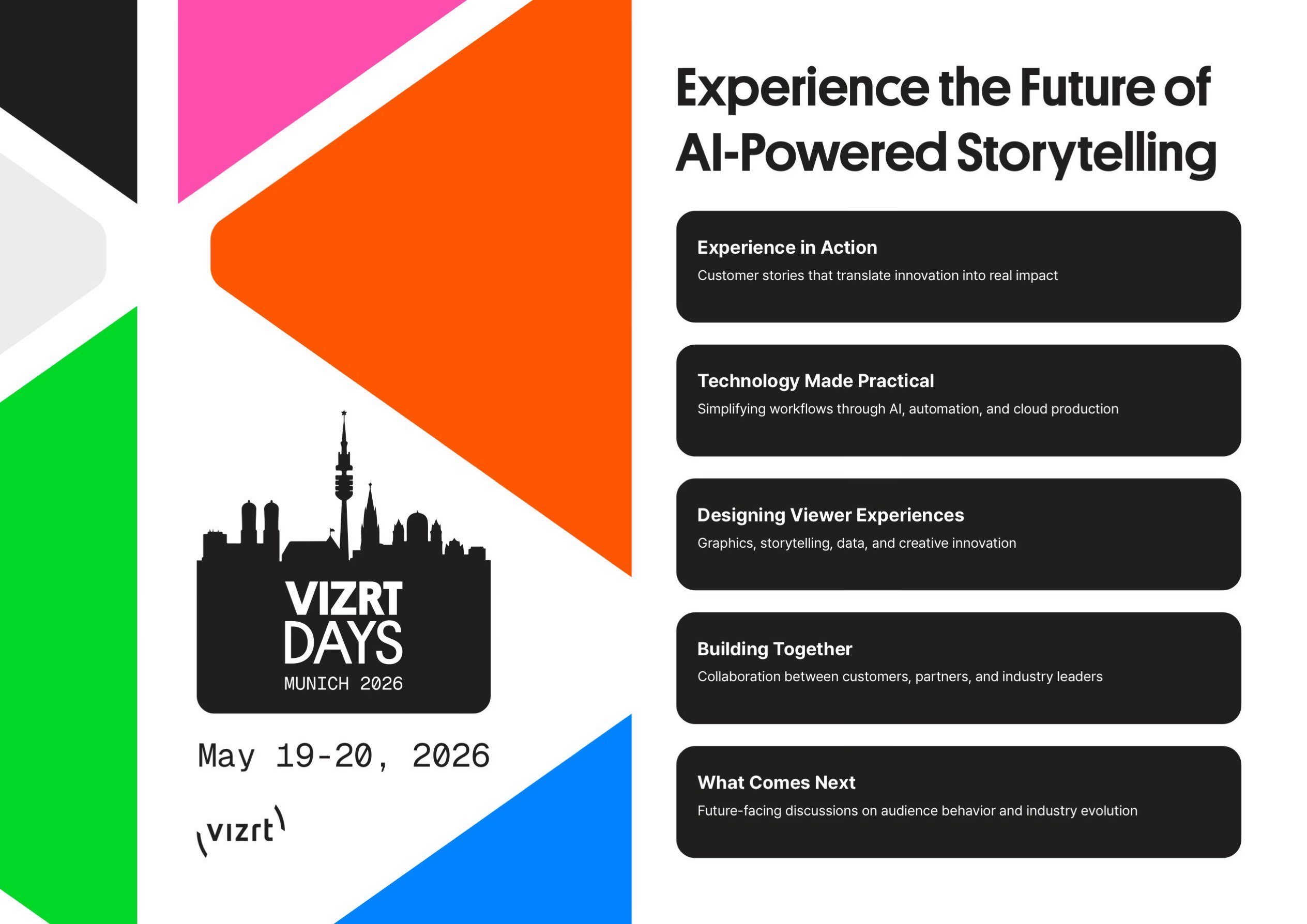 VIZRT DAYS
MUNICH 2026

May 19-20, 2026

vizrt

Experience the Future of AI-Powered Storytelling

Experience in Action
Customer stories that translate innovation into real impact

Technology Made Practical
Simplifying workflows through AI, automation, and cloud production

Designing Viewer Experiences
Graphics, storytelling, data, and creative innovation

Building Together
Collaboration between customers, partners, and industry leaders

What Comes Next
Future-facing discussions on audience behavior and industry evolution